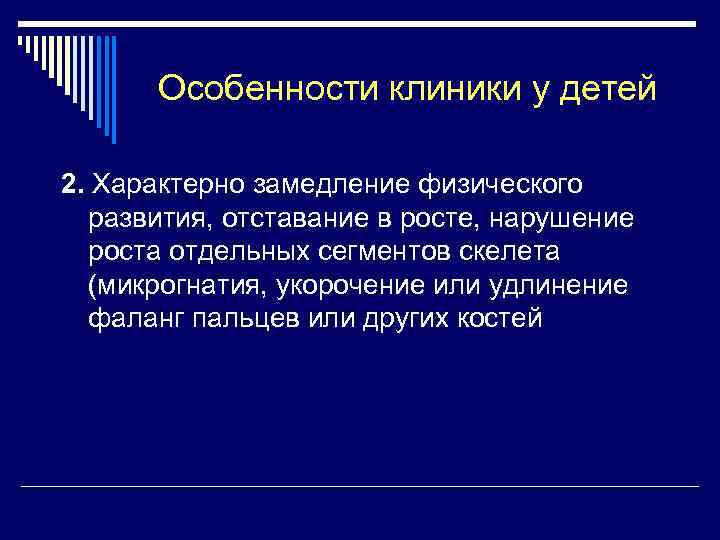 Особенности клиники у детей

2. Характерно замедление физического развития, отставание в росте, нарушение роста отдельных сегментов скелета (микрогнатия, укорочение или удлинение фаланг пальцев или других костей